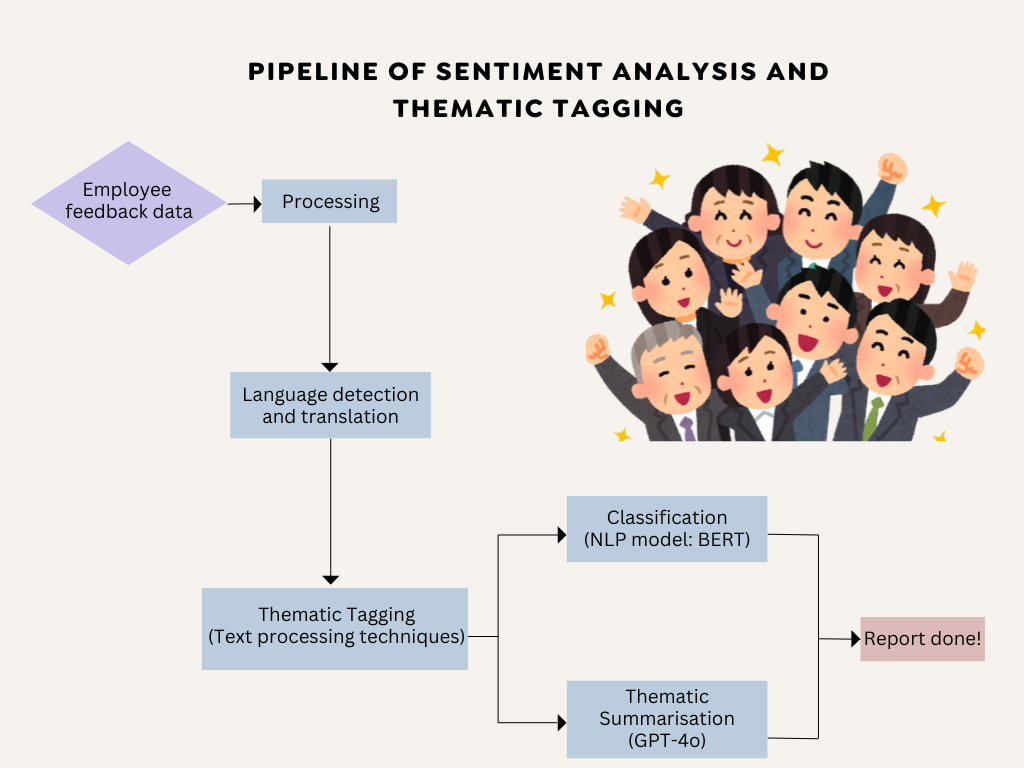 PIPELINE OF SENTIMENT ANALYSIS AND THEMATIC TAGGING

Employee feedback data

Processing

Language detection and translation

Thematic Tagging (Text processing techniques)

Classification (NLP model: BERT)

Thematic Summarisation (GPT-4o)

Report done!